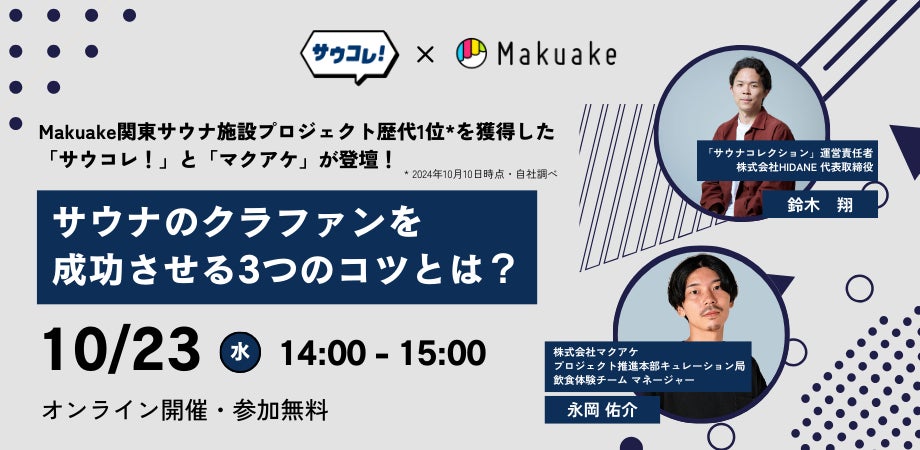 サウコレ! × Makuake

Makuake関東サウナ施設プロジェクト歴代1位*を獲得した「サウコレ！」と「マクアケ」が登壇！

* 2024年10月10日時点・自社調べ

サウナのクラファンを成功させる3つのコツとは？

10/23 水 14:00 - 15:00

オンライン開催・参加無料

「サウナコレクション」運営責任者
株式会社HIDANE 代表取締役

鈴木 翔

株式会社マクアケ
プロジェクト推進本部キュレーション局
飲食体験チーム マネージャー

永岡 佑介